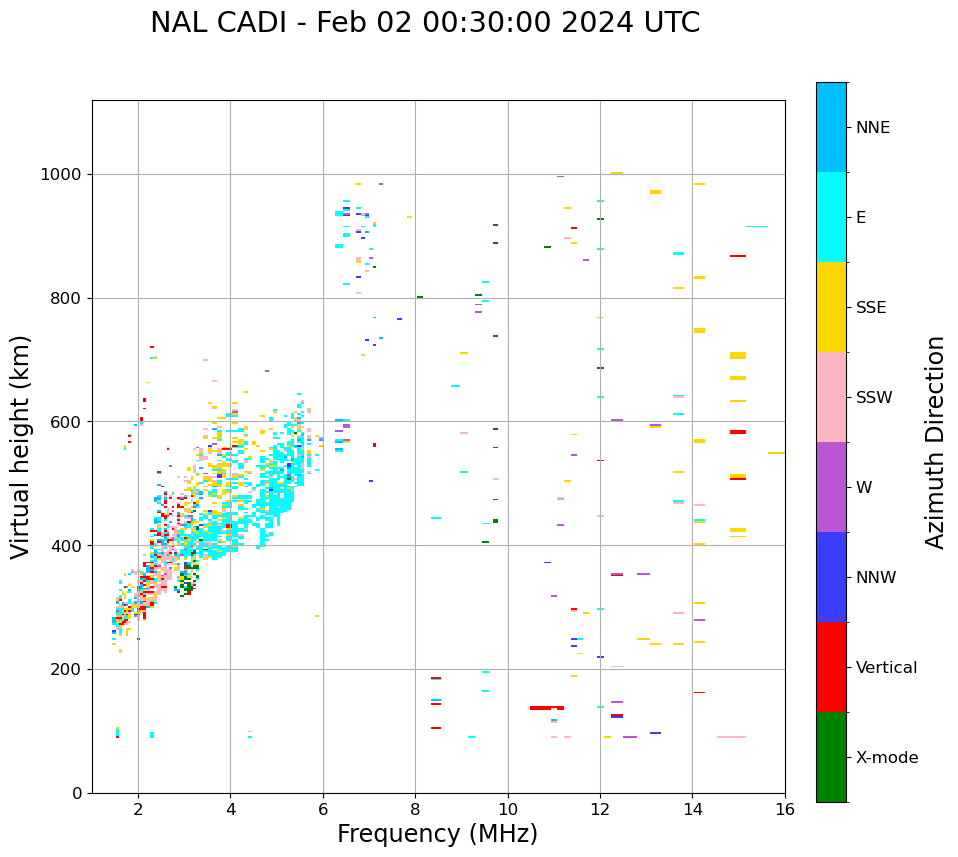 NAL CADI - Feb 02 00:30:00 2024 UTC

Virtual height (km)

1000
800
600
400
200
0

2
4
6
8
10
12
14
16

Frequency (MHz)

NNE
E
SSE
SSW
W
NNW
Vertical
X-mode

Azimuth Direction